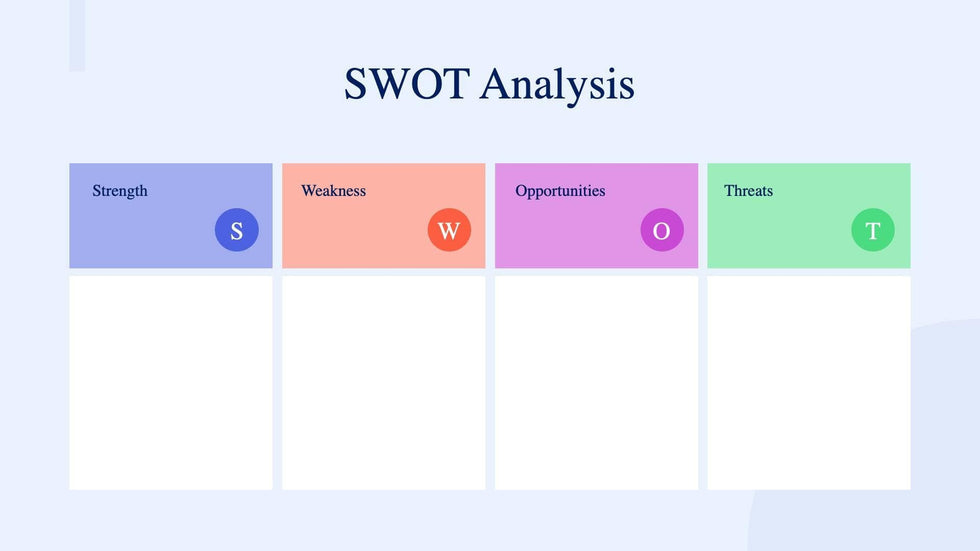 SWOT Analysis

Strength
S

Weakness
W

Opportunities
O

Threats
T